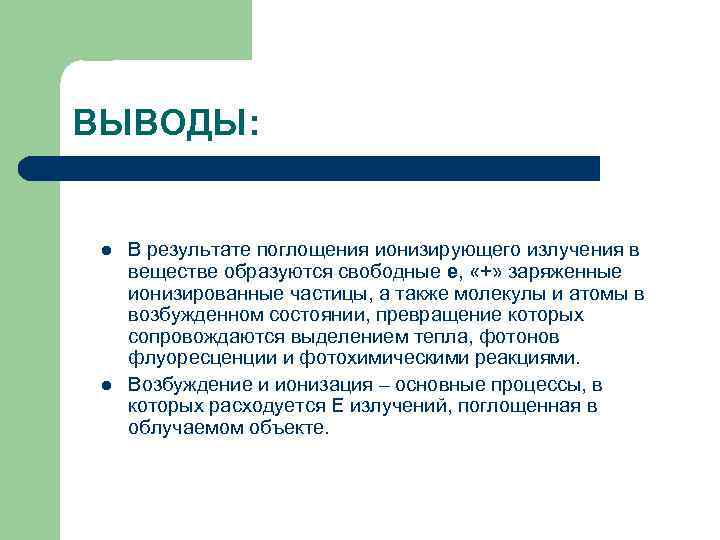 ВЫВОДЫ:

● В результате поглощения ионизирующего излучения в веществе образуются свободные е, «+» заряженные ионизированные частицы, а также молекулы и атомы в возбужденном состоянии, превращение которых сопровождаются выделением тепла, фотонов флуоресценции и фотохимическими реакциями.

● Возбуждение и ионизация – основные процессы, в которых расходуется Е излучений, поглощенная в облучаемом объекте.